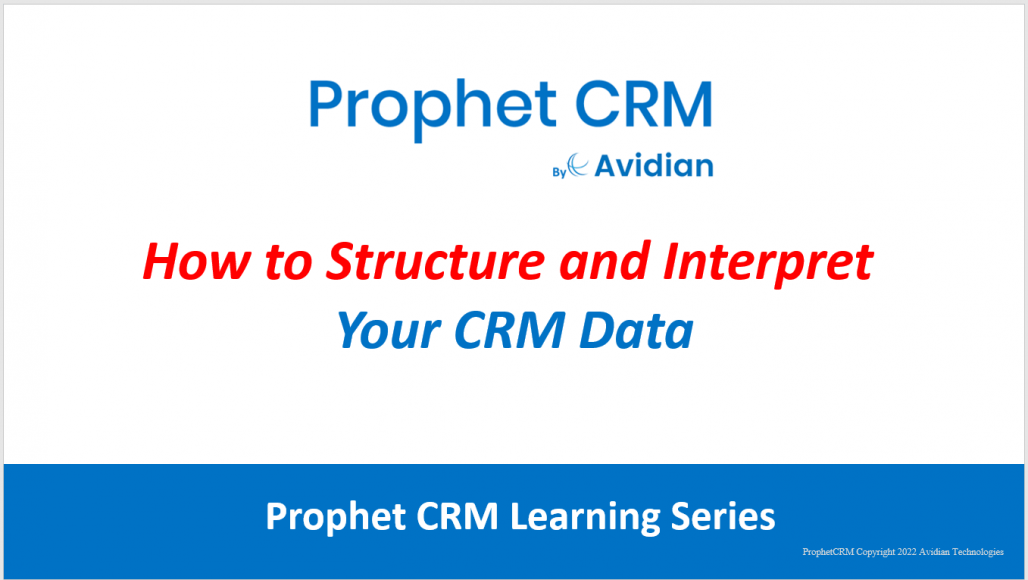 Prophet CRM

By Avidian

How to Structure and Interpret Your CRM Data

Prophet CRM Learning Series

ProphetCRM Copyright 2022 Avidian Technologies